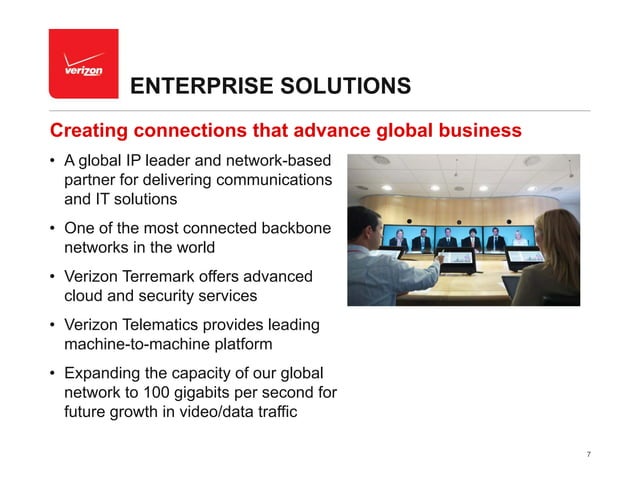 verizon

ENTERPRISE SOLUTIONS

Creating connections that advance global business

• A global IP leader and network-based partner for delivering communications and IT solutions

• One of the most connected backbone networks in the world

• Verizon Terremark offers advanced cloud and security services

• Verizon Telematics provides leading machine-to-machine platform

• Expanding the capacity of our global network to 100 gigabits per second for future growth in video/data traffic

7